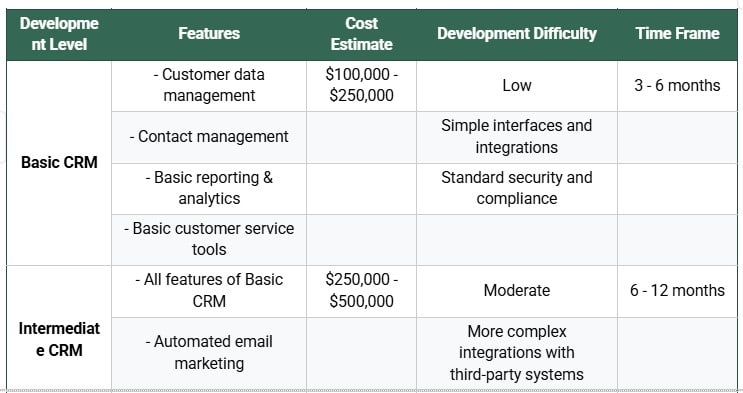 | Development Level | Features | Cost Estimate | Development Difficulty | Time Frame |
|---|---|---|---|---|
| Basic CRM | - Customer data management | \$100,000 - \$250,000 | Low | 3 - 6 months |
| | - Contact management | | Simple interfaces and integrations | |
| | - Basic reporting & analytics | | Standard security and compliance | |
| | - Basic customer service tools | | | |
| Intermediate CRM | - All features of Basic CRM | \$250,000 - \$500,000 | Moderate | 6 - 12 months |
| | - Automated email marketing | | More complex integrations with third-party systems | |